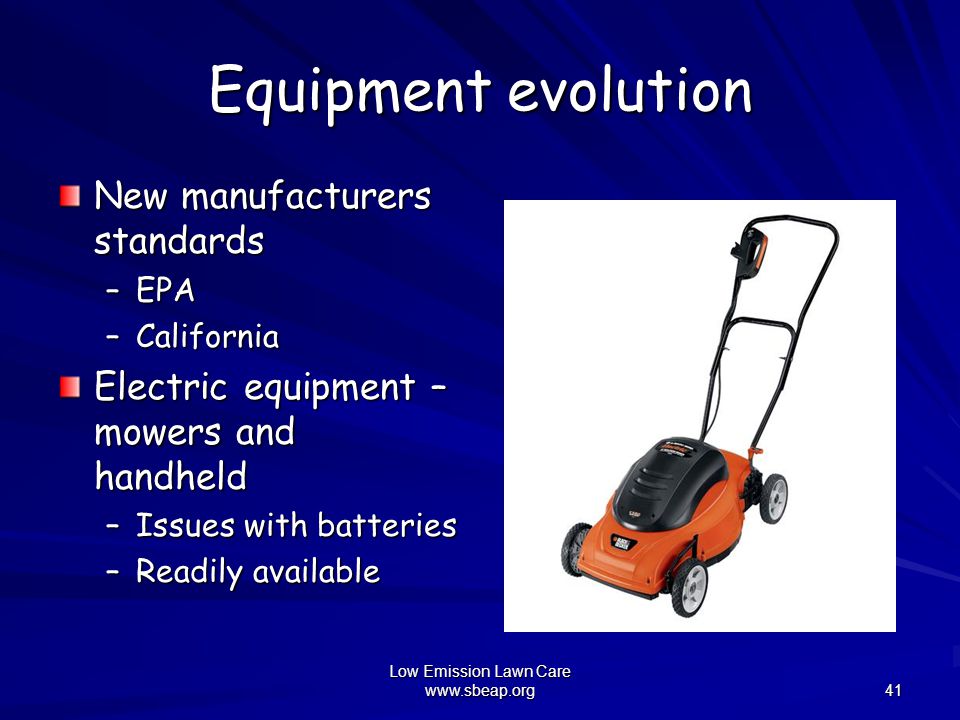 Equipment evolution

New manufacturers standards
– EPA
– California

Electric equipment – mowers and handheld
– Issues with batteries
– Readily available

Low Emission Lawn Care
www.sbeap.org

41